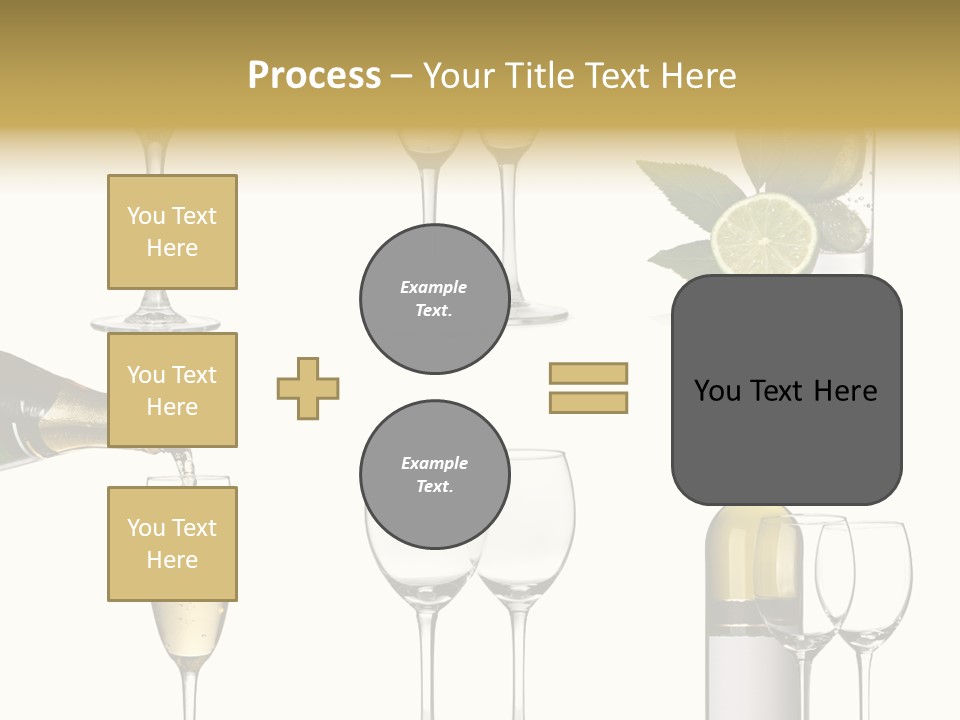 Process – Your Title Text Here

You Text Here

You Text Here

You Text Here

Example Text.

Example Text.

You Text Here